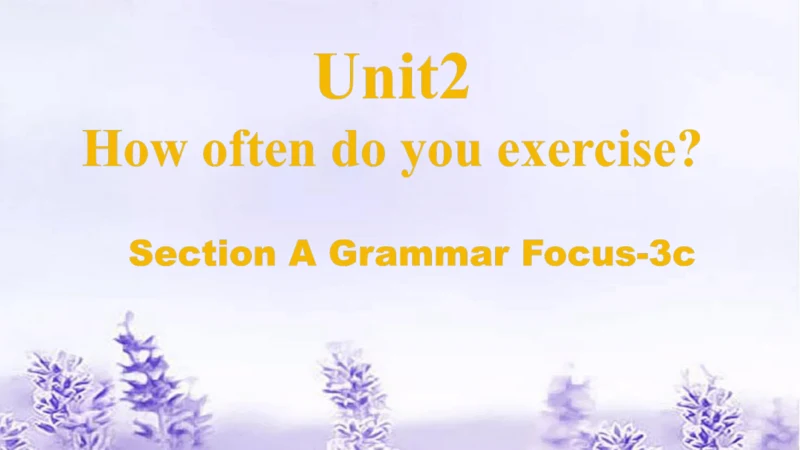 Unit2
How often do you exercise?

Section A Grammar Focus-3c